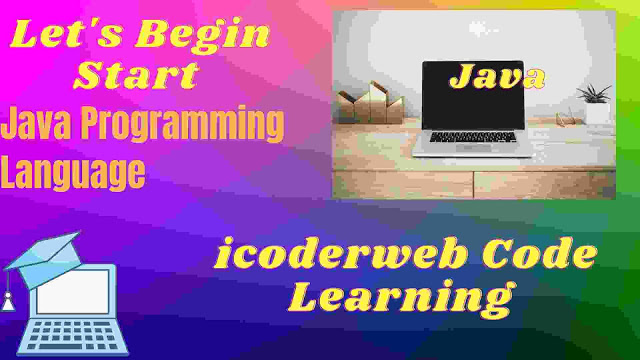 Let's Begin Start
Java Programming Language

Java

icoderweb Code Learning